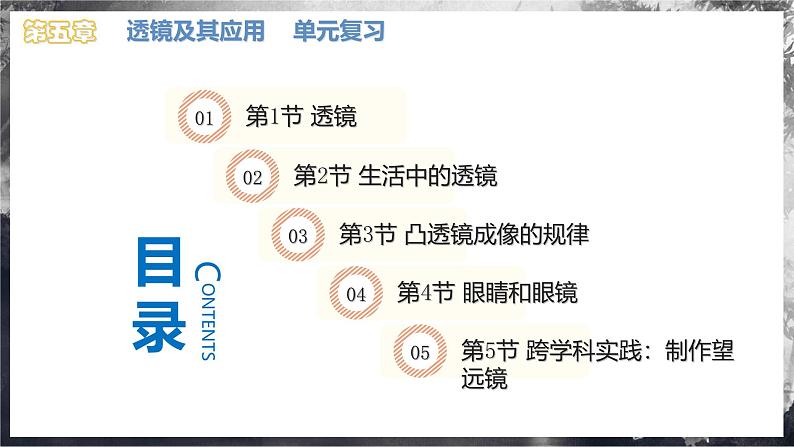 第五章　透镜及其应用　单元复习

目录

CONTENTS

01 第1节 透镜

02 第2节 生活中的透镜

03 第3节 凸透镜成像的规律

04 第4节 眼睛和眼镜

05 第5节 跨学科实践：制作望远镜